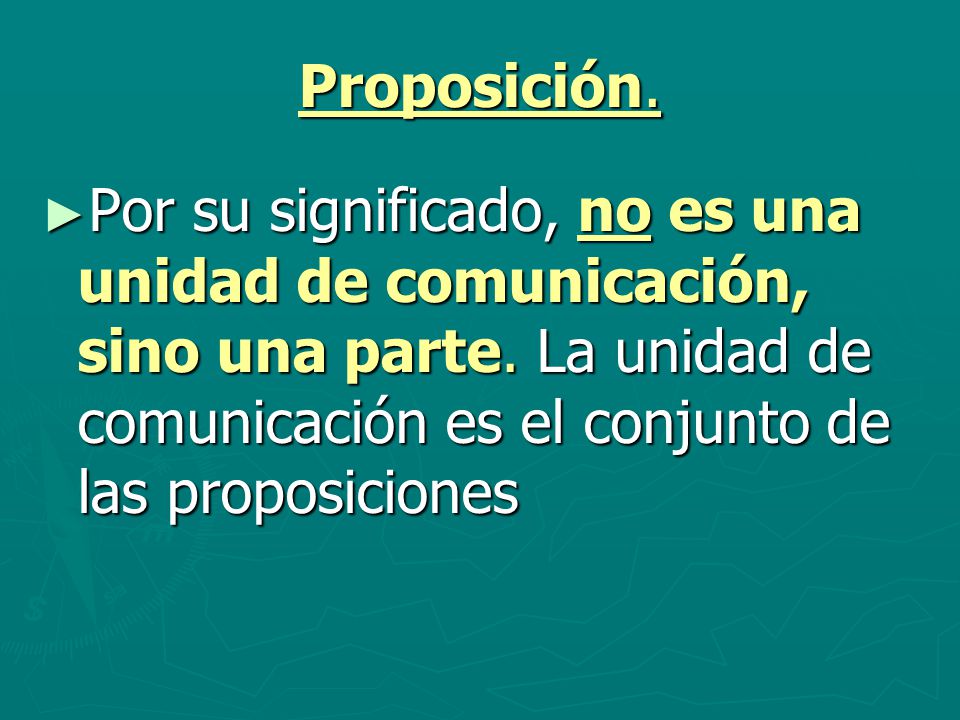 Proposición.

►Por su significado, no es una unidad de comunicación, sino una parte. La unidad de comunicación es el conjunto de las proposiciones